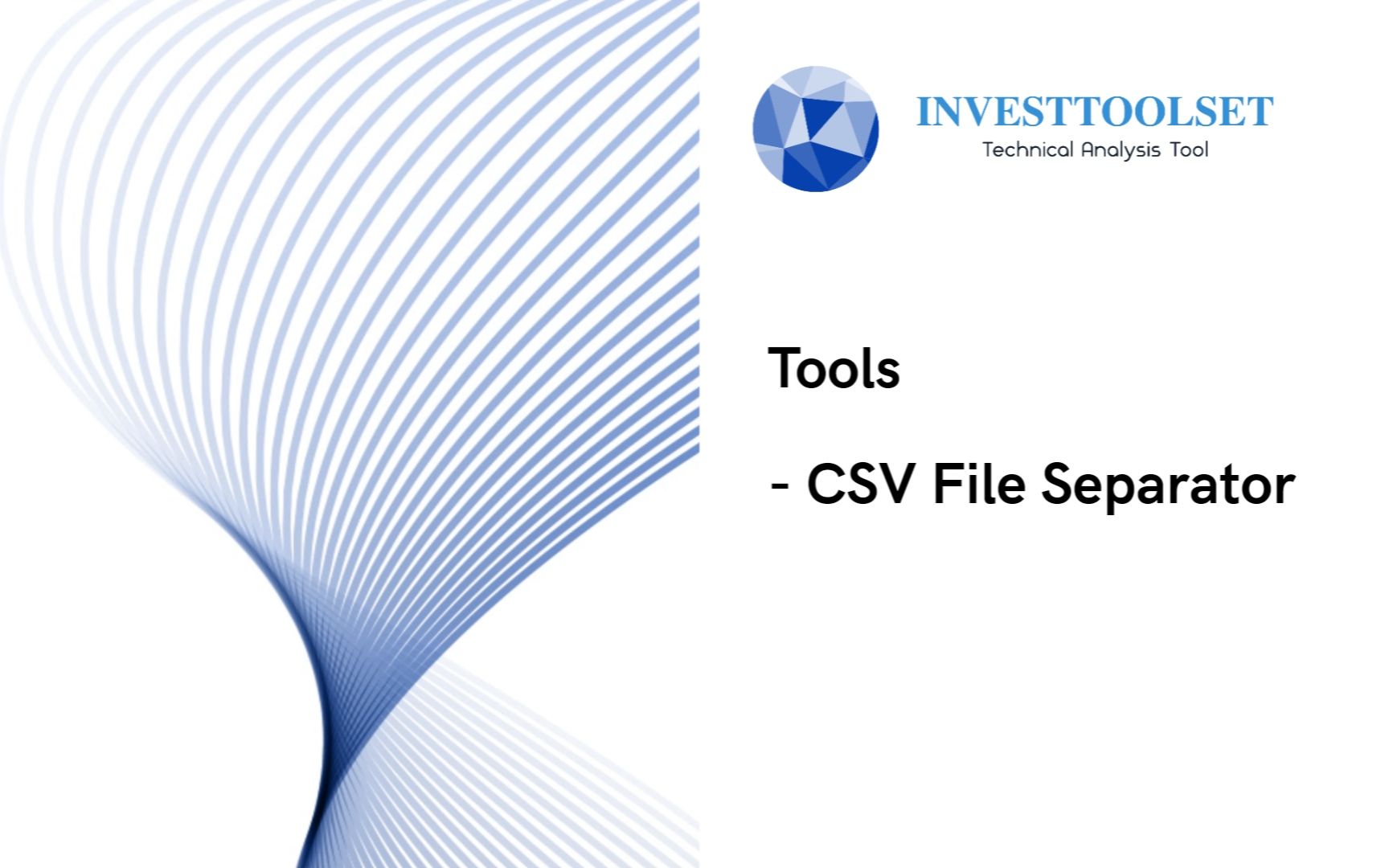 INVESTTOOLSET
Technical Analysis Tool

Tools

- CSV File Separator